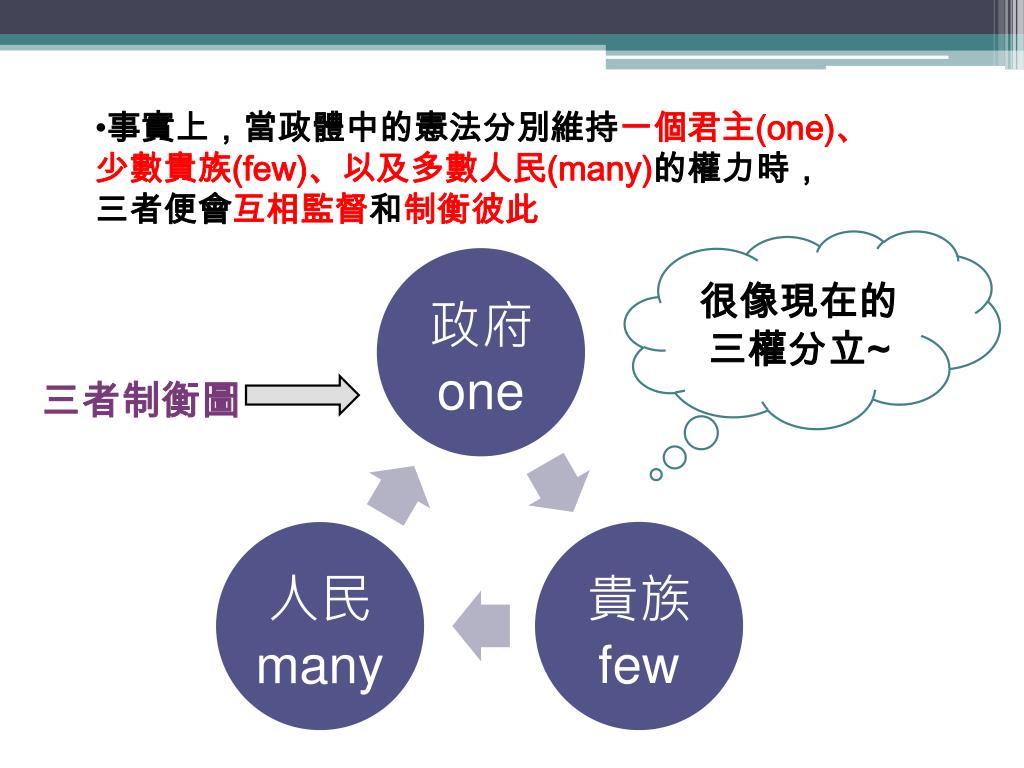 •事實上，當政體中的憲法分別維持一個君主(one)、少數貴族(few)、以及多數人民(many)的權力時，三者便會互相監督和制衡彼此

很像現在的三權分立~

三者制衡圖

政府
one

貴族
few

人民
many